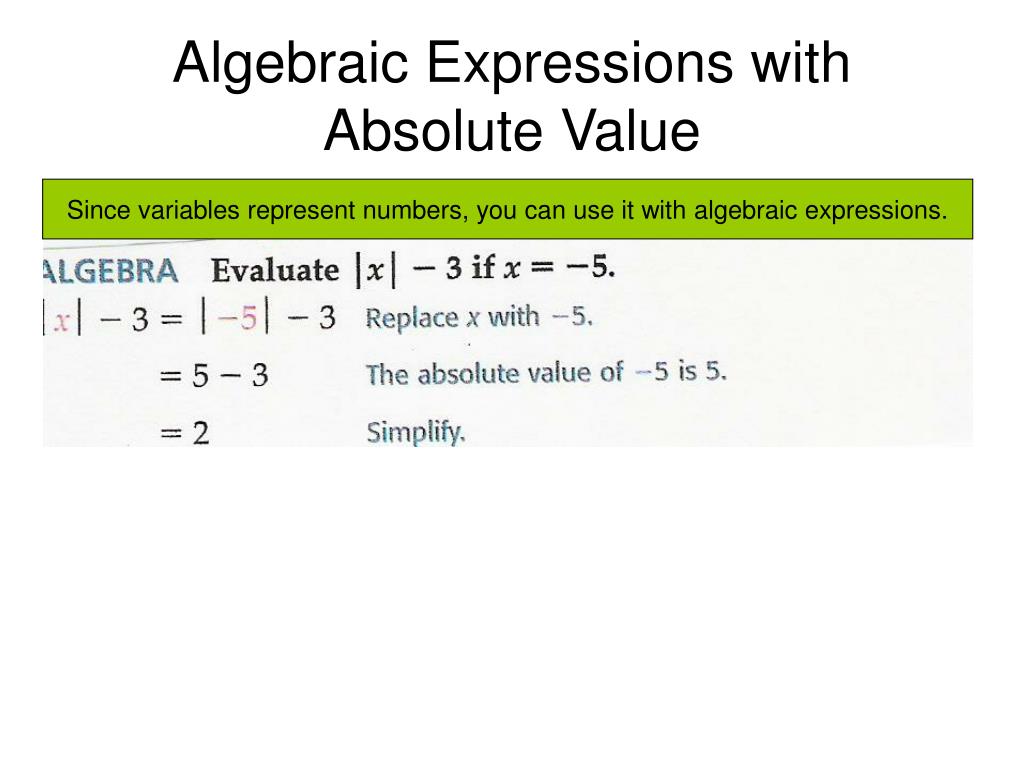 Algebraic Expressions with Absolute Value

Since variables represent numbers, you can use it with algebraic expressions.

ALGEBRA Evaluate $|x| - 3$ if $x = -5$.

$|x| - 3 = |-5| - 3$ Replace $x$ with $-5$.

$= 5 - 3$ The absolute value of $-5$ is 5.

$= 2$ Simplify.